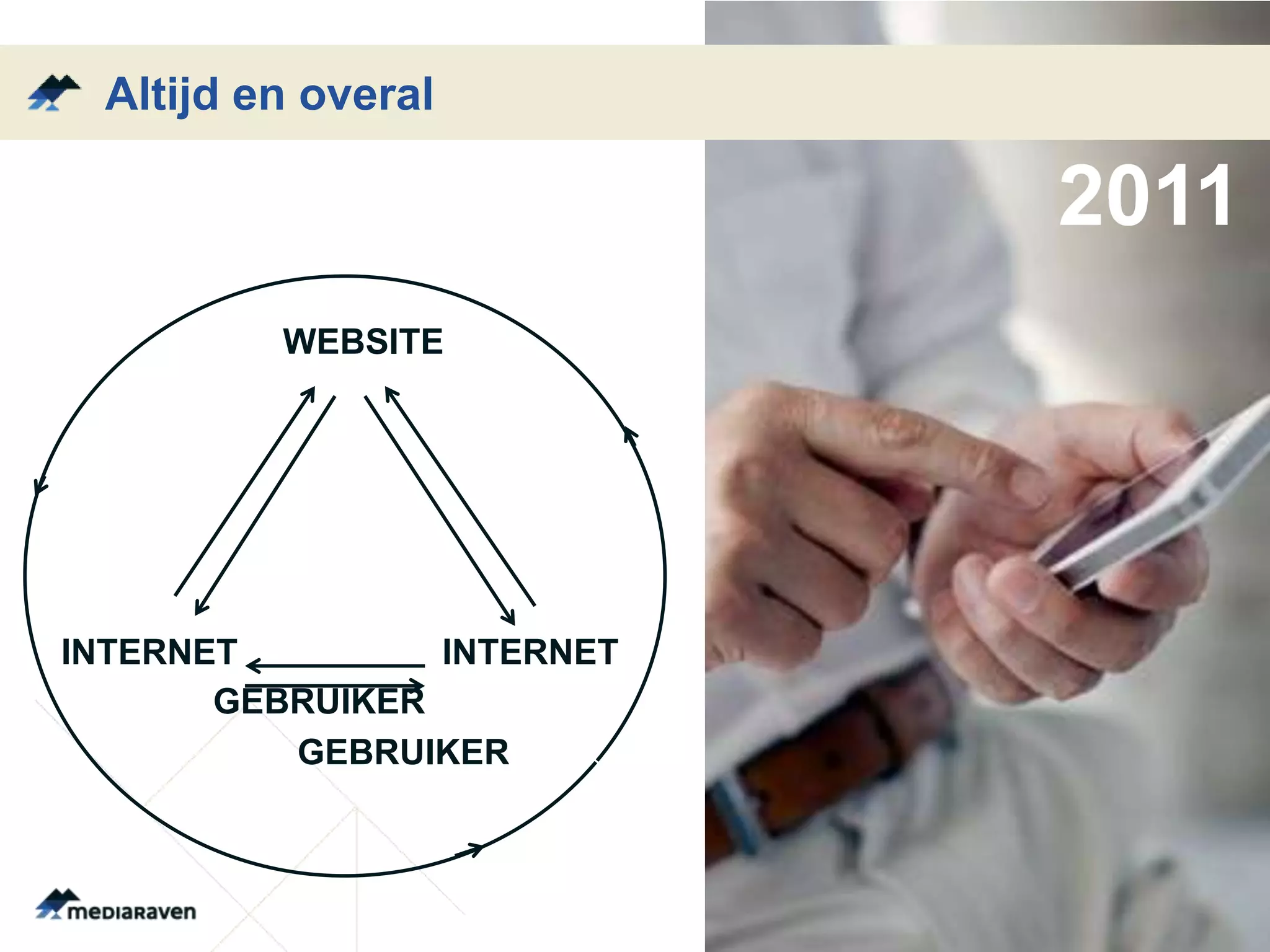 Altijd en overal

2011

WEBSITE

INTERNET

INTERNET

GEBRUIKER

GEBRUIKER

mediaraven